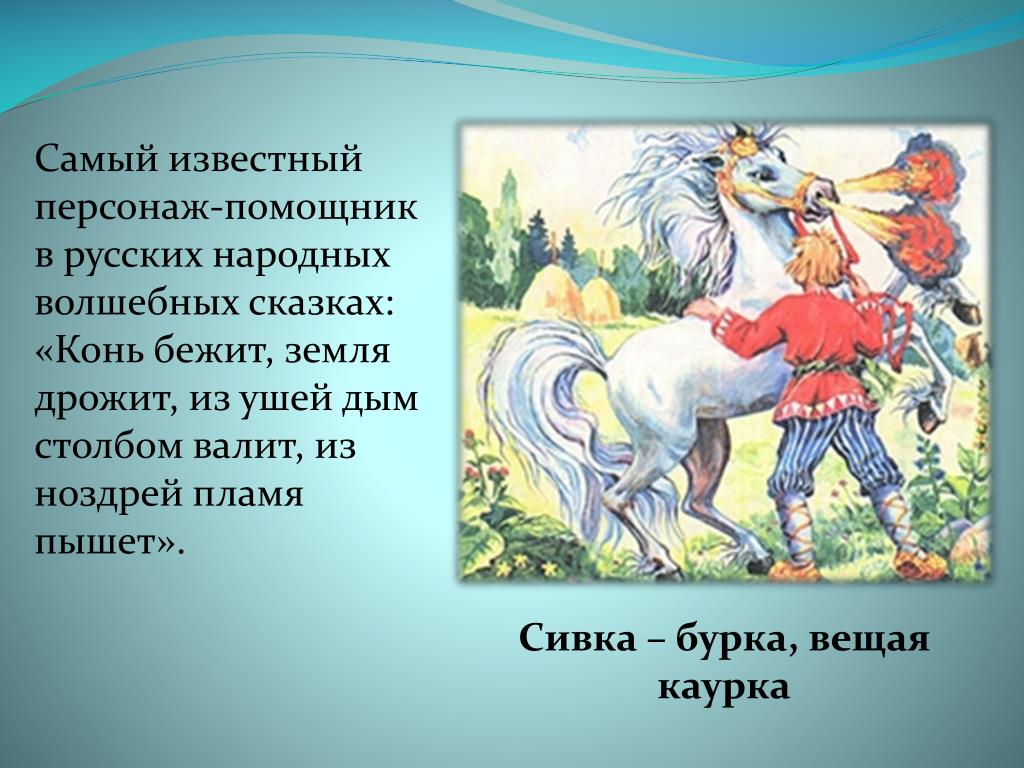 Самый известный персонаж-помощник в русских народных волшебных сказках: «Конь бежит, земля дрожит, из ушей дым столбом валит, из ноздрей пламя пышет».

Сивка – бурка, вещая каурка